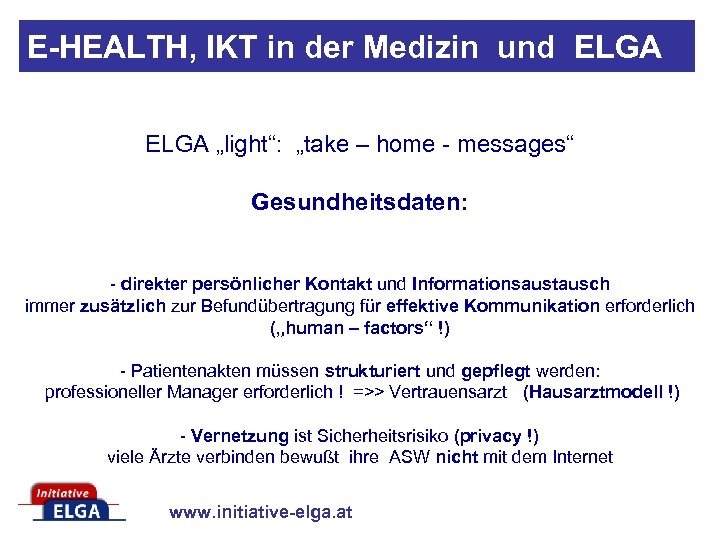 E-HEALTH, IKT in der Medizin und ELGA

ELGA „light“: „take – home - messages“

Gesundheitsdaten:

- direkter persönlicher Kontakt und Informationsaustausch immer zusätzlich zur Befundübertragung für effektive Kommunikation erforderlich („human – factors“ !)

- Patientenakten müssen strukturiert und gepflegt werden: professioneller Manager erforderlich ! =>> Vertrauensarzt (Hausarztmodell !)

- Vernetzung ist Sicherheitsrisiko (privacy !) viele Ärzte verbinden bewußt ihre ASW nicht mit dem Internet

Initiative ELGA

www.initiative-elga.at